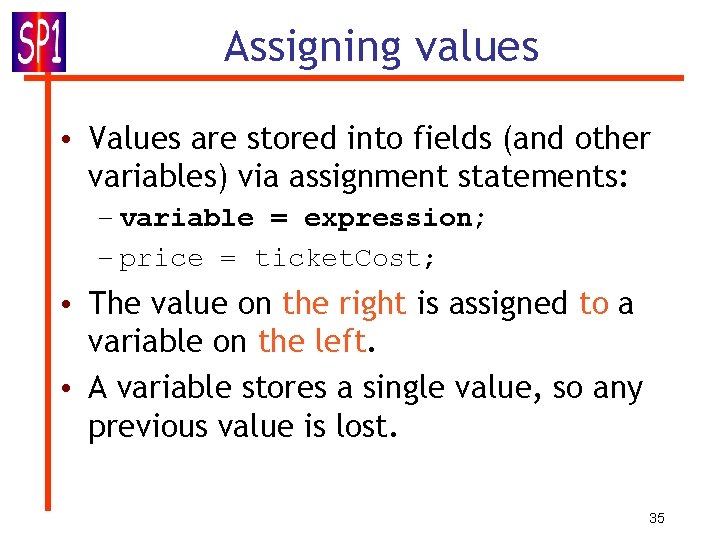 SP1

Assigning values

• Values are stored into fields (and other variables) via assignment statements:

– variable = expression;

– price = ticketCost;

• The value on the right is assigned to a variable on the left.

• A variable stores a single value, so any previous value is lost.

35